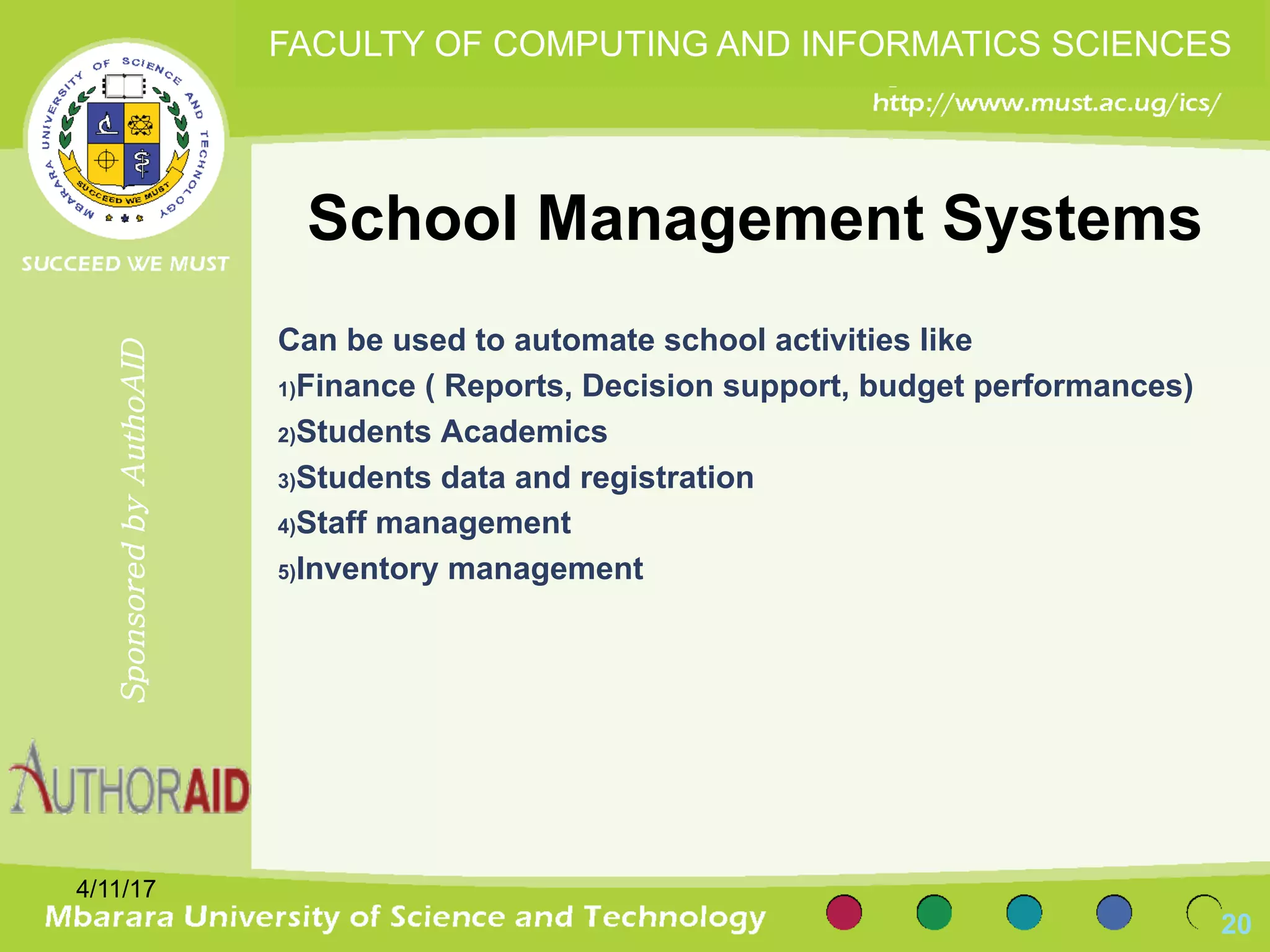 FACULTY OF COMPUTING AND INFORMATICS SCIENCES

http://www.must.ac.ug/ics/

MBARARA UNIVERSITY OF SCIENCE AND TECHNOLOGY

SUCCEED WE MUST

SUCCEED WE MUST

School Management Systems

Can be used to automate school activities like

1)Finance ( Reports, Decision support, budget performances)

2)Students Academics

3)Students data and registration

4)Staff management

5)Inventory management

Sponsored by AuthoAID

AUTHORAID

4/11/17

Mbarara University of Science and Technology

20